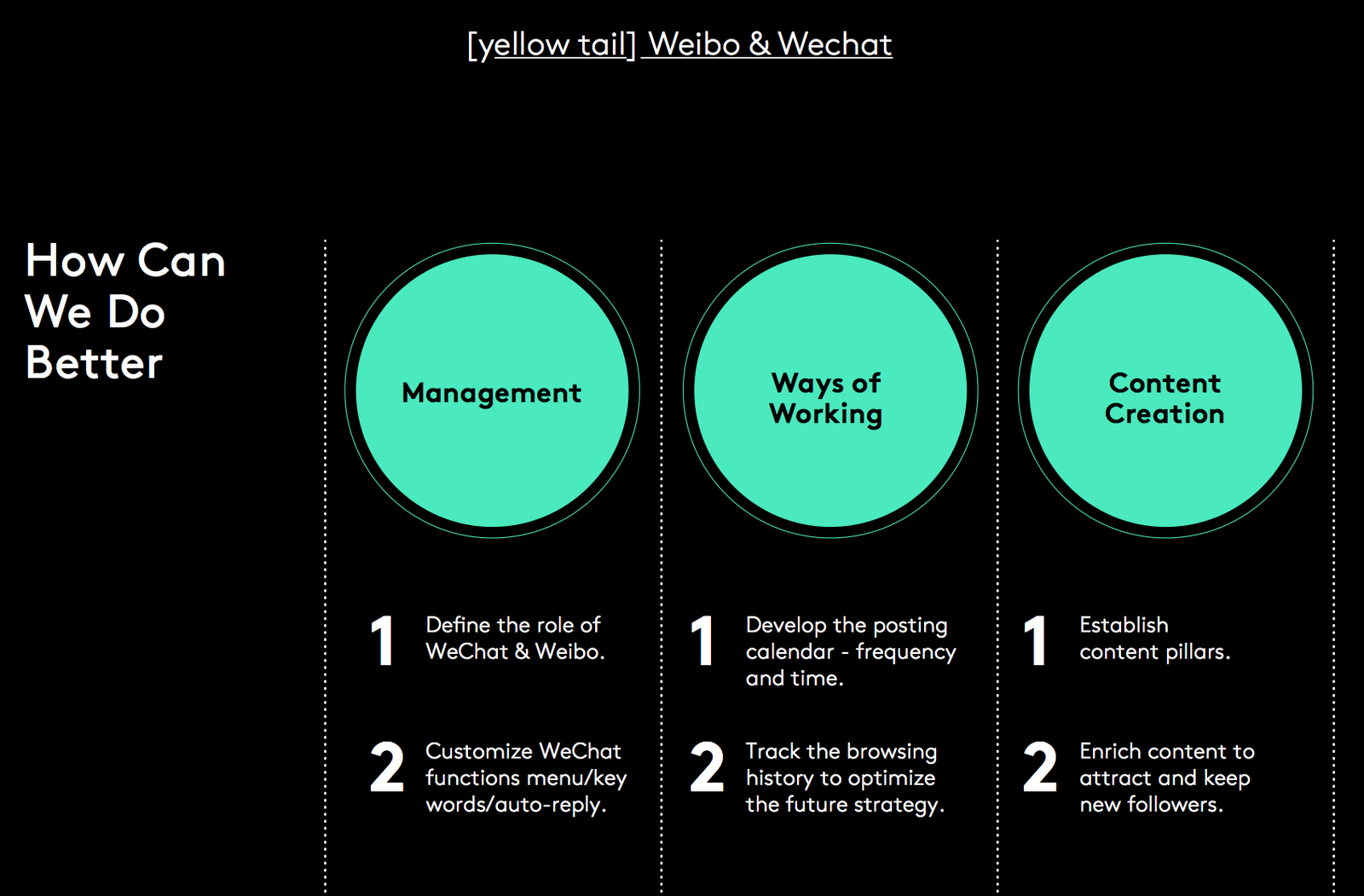 [yellow tail] Weibo & Wechat

How Can We Do Better

Management

1 Define the role of WeChat & Weibo.

2 Customize WeChat functions menu/key words/auto-reply.

Ways of Working

1 Develop the posting calendar - frequency and time.

2 Track the browsing history to optimize the future strategy.

Content Creation

1 Establish content pillars.

2 Enrich content to attract and keep new followers.